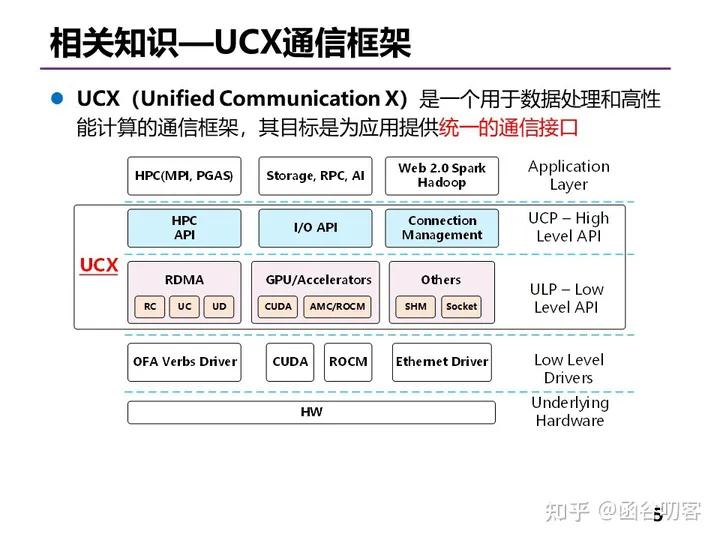 相关知识—UCX通信框架

UCX（Unified Communication X）是一个用于数据处理和高性能计算的通信框架，其目标是为应用提供统一的通信接口

HPC(MPI, PGAS)
Storage, RPC, AI
Web 2.0 Spark Hadoop
Application Layer

UCX

HPC API
I/O API
Connection Management
UCP – High Level API

RDMA
RC
UC
UD
GPU/Accelerators
CUDA
AMC/ROCM
Others
SHM
Socket
ULP – Low Level API

OFA Verbs Driver
CUDA
ROCM
Ethernet Driver
Low Level Drivers

HW
Underlying Hardware

知乎 @函谷叨客

5